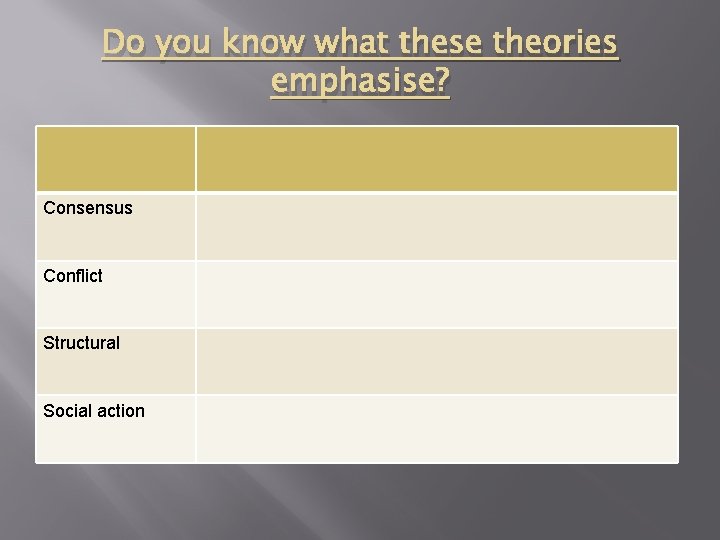 Do you know what these theories emphasise?

| | |
|---|---|
| Consensus | |
| Conflict | |
| Structural | |
| Social action | |